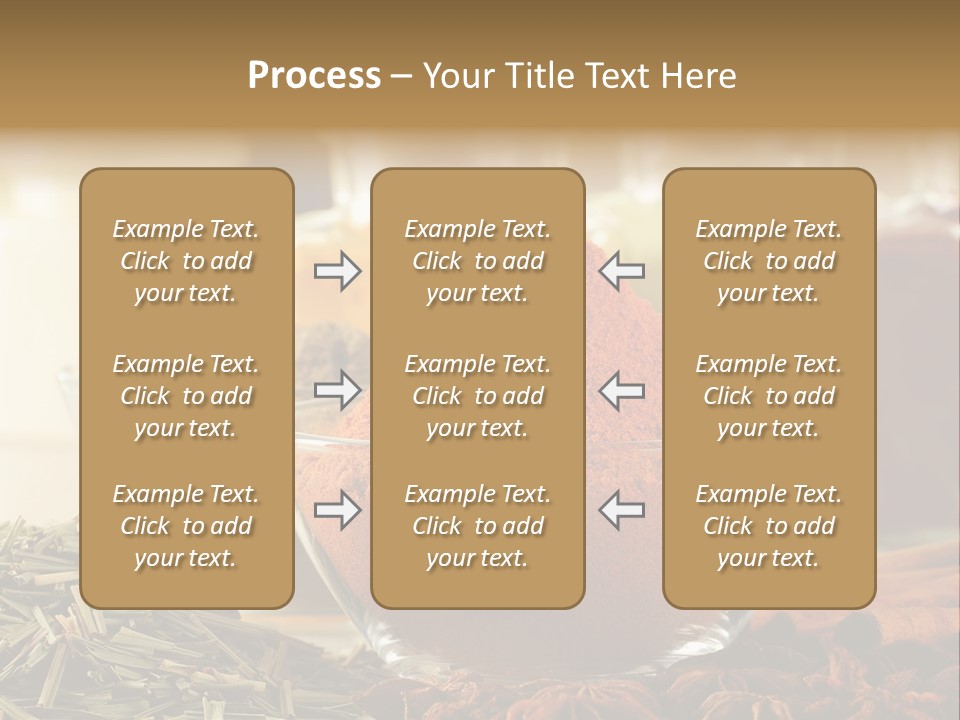 Process – Your Title Text Here

Example Text. Click to add your text.

Example Text. Click to add your text.

Example Text. Click to add your text.

Example Text. Click to add your text.

Example Text. Click to add your text.

Example Text. Click to add your text.

Example Text. Click to add your text.

Example Text. Click to add your text.

Example Text. Click to add your text.